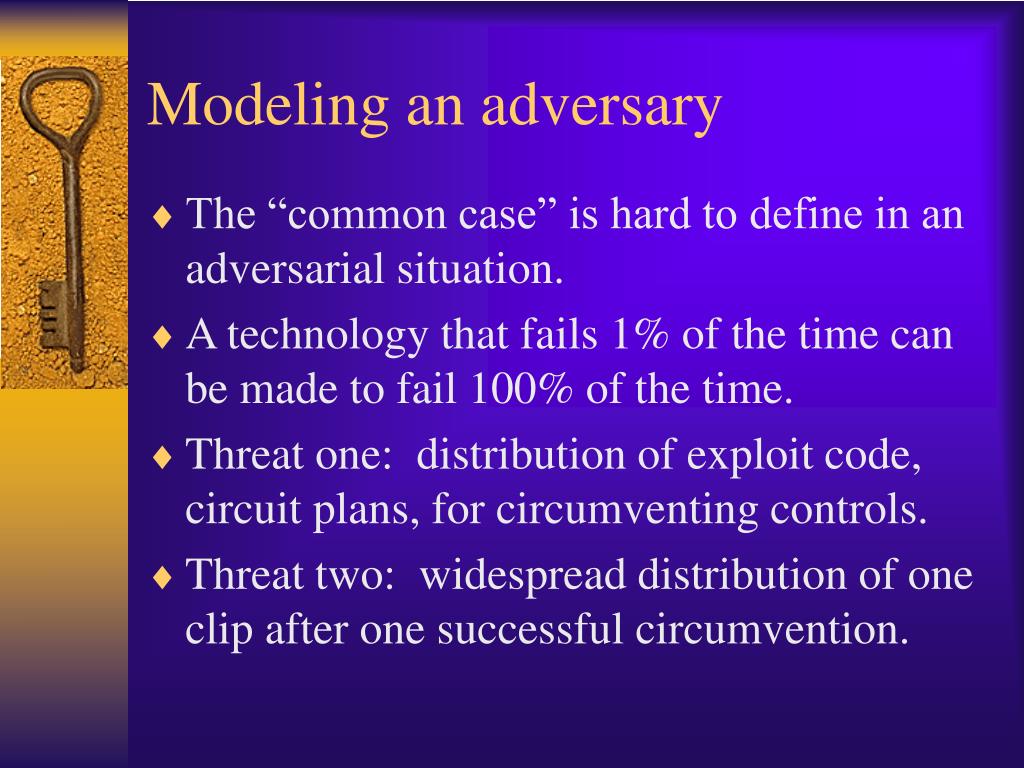 Modeling an adversary

♦ The “common case” is hard to define in an adversarial situation.

♦ A technology that fails 1% of the time can be made to fail 100% of the time.

♦ Threat one:  distribution of exploit code, circuit plans, for circumventing controls.

♦ Threat two:  widespread distribution of one clip after one successful circumvention.